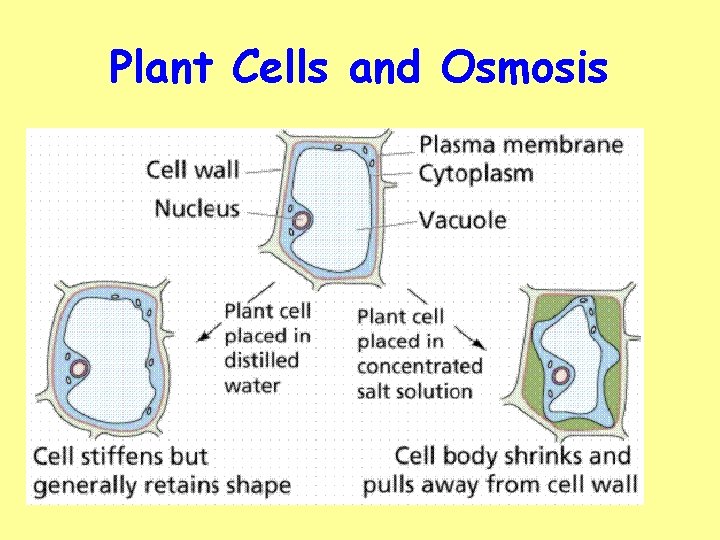 Plant Cells and Osmosis

Cell wall

Nucleus

Plasma membrane

Cytoplasm

Vacuole

Plant cell placed in distilled water

Plant cell placed in concentrated salt solution

Cell stiffens but generally retains shape

Cell body shrinks and pulls away from cell wall